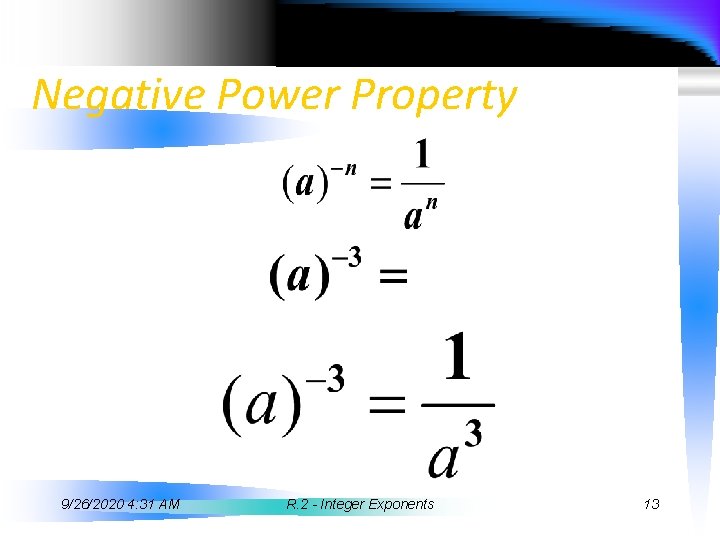 Negative Power Property

$(a)^{-n} = \frac{1}{a^n}$

$(a)^{-3} =$

$(a)^{-3} = \frac{1}{a^3}$

9/26/2020 4:31 AM

R.2 - Integer Exponents

13